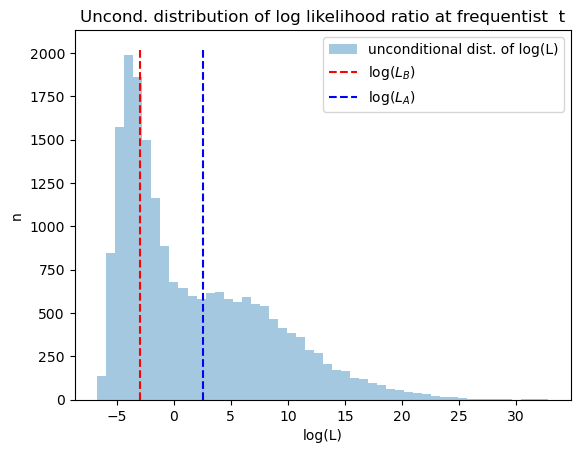 Uncond. distribution of log likelihood ratio at frequentist t

unconditional dist. of log(L)
$\log(L_B)$
$\log(L_A)$

n

2000
1750
1500
1250
1000
750
500
250
0

−5
0
5
10
15
20
25
30

log(L)